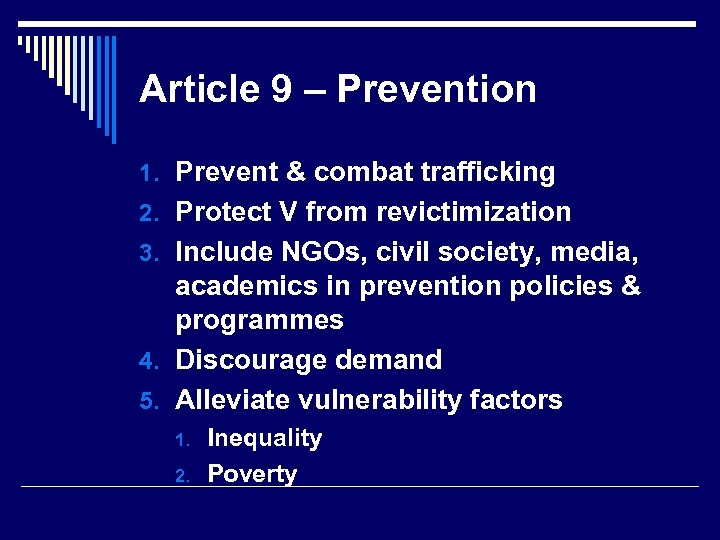 Article 9 – Prevention

1. Prevent & combat trafficking
2. Protect V from revictimization
3. Include NGOs, civil society, media, academics in prevention policies & programmes
4. Discourage demand
5. Alleviate vulnerability factors
   1. Inequality
   2. Poverty